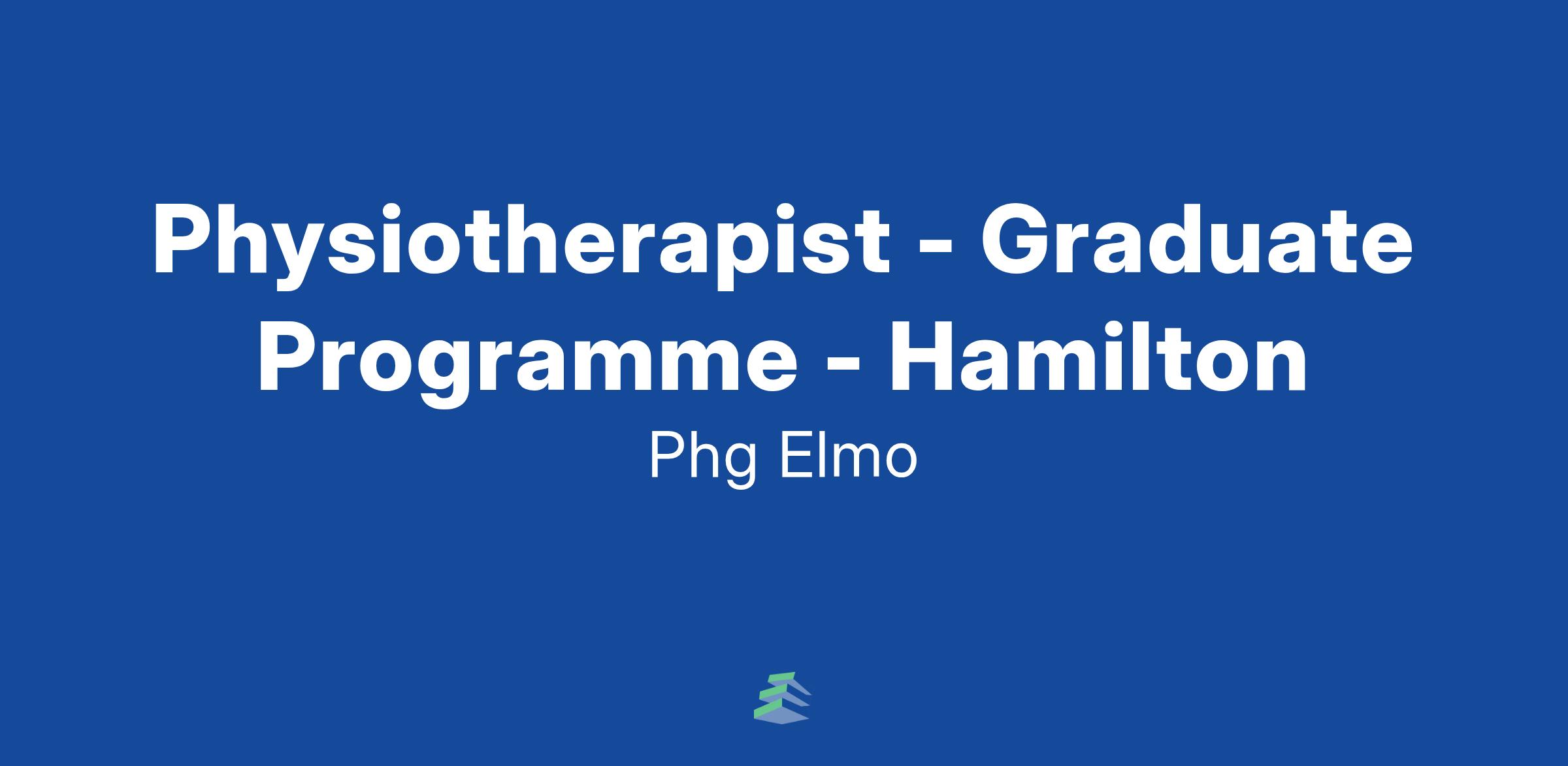 Physiotherapist - Graduate Programme - Hamilton

Phg Elmo